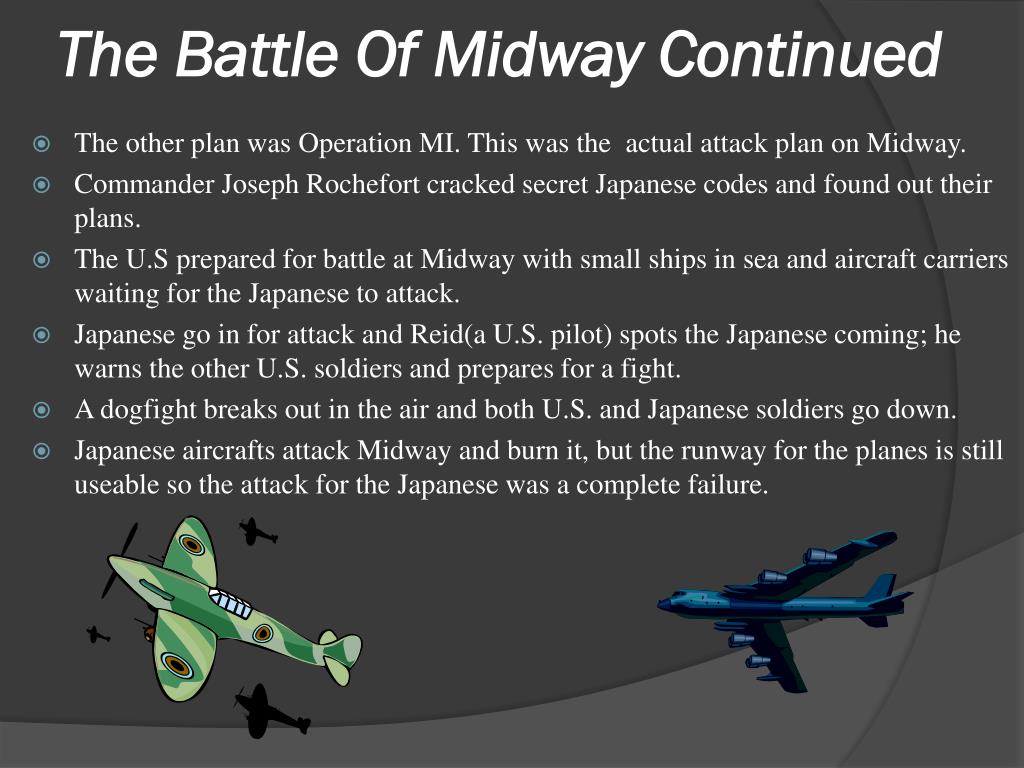 The Battle Of Midway Continued

The other plan was Operation MI. This was the actual attack plan on Midway.

Commander Joseph Rochefort cracked secret Japanese codes and found out their plans.

The U.S prepared for battle at Midway with small ships in sea and aircraft carriers waiting for the Japanese to attack.

Japanese go in for attack and Reid(a U.S. pilot) spots the Japanese coming; he warns the other U.S. soldiers and prepares for a fight.

A dogfight breaks out in the air and both U.S. and Japanese soldiers go down.

Japanese aircrafts attack Midway and burn it, but the runway for the planes is still useable so the attack for the Japanese was a complete failure.